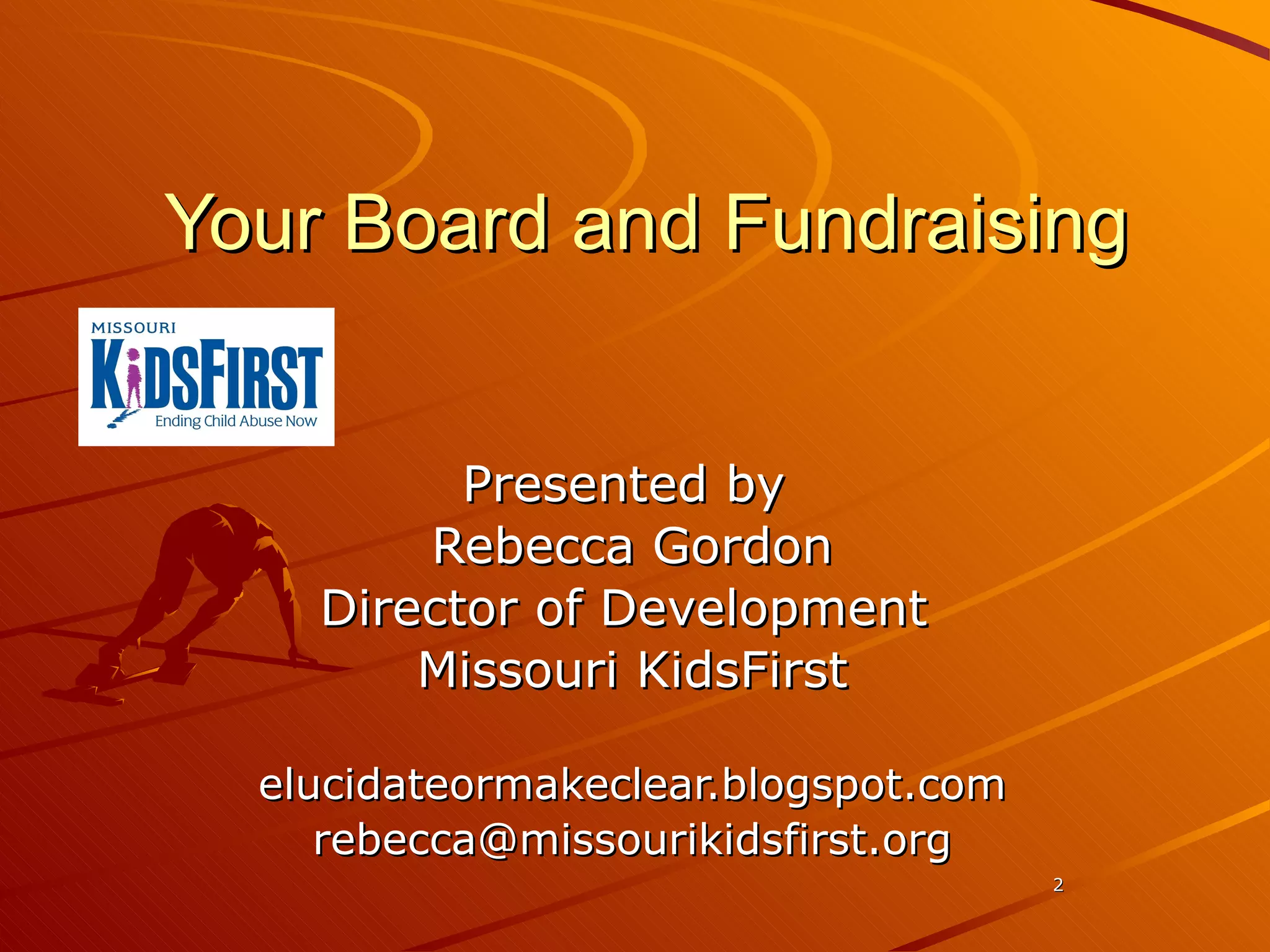 Your Board and Fundraising

MISSOURI
KIDSFIRST
Ending Child Abuse Now

Presented by
Rebecca Gordon
Director of Development
Missouri KidsFirst

elucidateormakeclear.blogspot.com
rebecca@missourikidsfirst.org

2